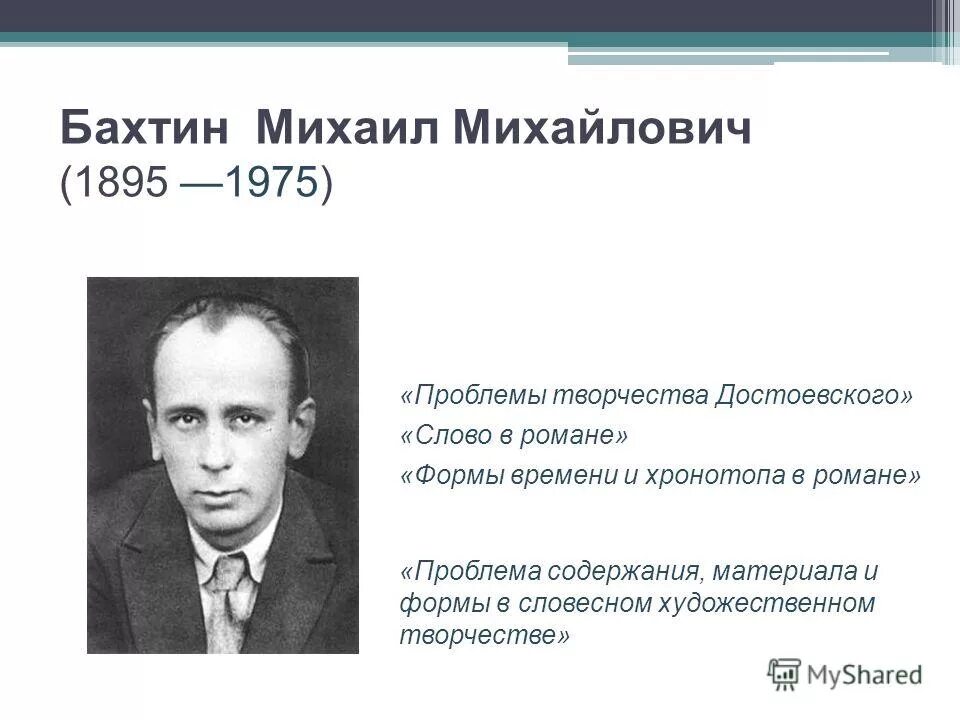 Бахтин Михаил Михайлович
(1895 —1975)

«Проблемы творчества Достоевского»

«Слово в романе»

«Формы времени и хронотопа в романе»

«Проблема содержания, материала и формы в словесном художественном творчестве»

MyShared